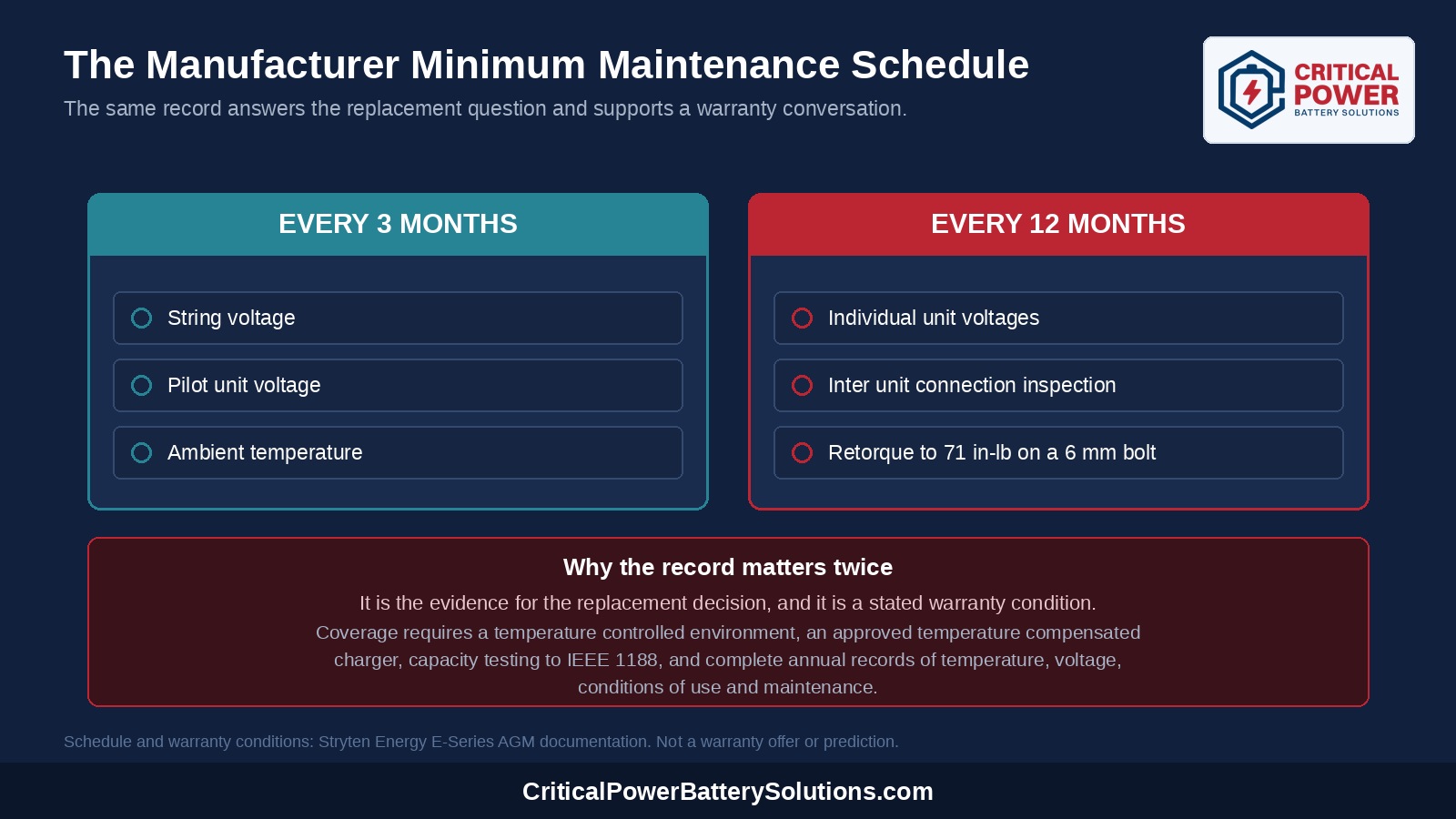 The Manufacturer Minimum Maintenance Schedule

The same record answers the replacement question and supports a warranty conversation.

CRITICAL POWER
BATTERY SOLUTIONS

EVERY 3 MONTHS

String voltage

Pilot unit voltage

Ambient temperature

EVERY 12 MONTHS

Individual unit voltages

Inter unit connection inspection

Retorque to 71 in-lb on a 6 mm bolt

Why the record matters twice

It is the evidence for the replacement decision, and it is a stated warranty condition.

Coverage requires a temperature controlled environment, an approved temperature compensated charger, capacity testing to IEEE 1188, and complete annual records of temperature, voltage, conditions of use and maintenance.

Schedule and warranty conditions: Stryten Energy E-Series AGM documentation. Not a warranty offer or prediction.

CriticalPowerBatterySolutions.com